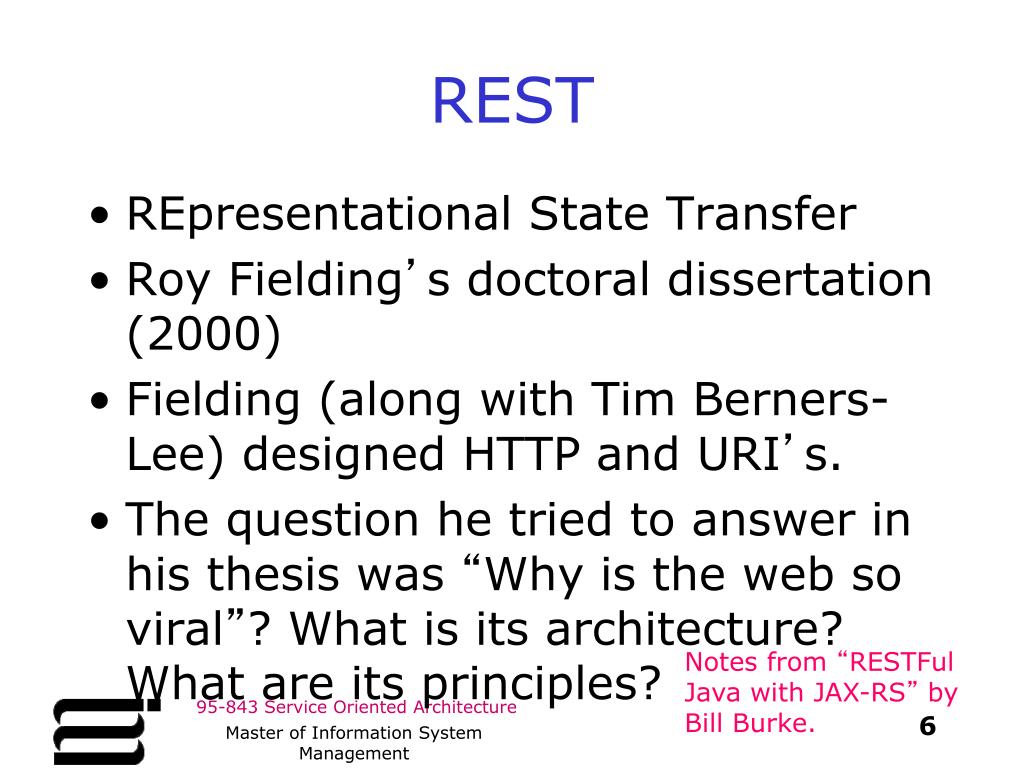 REST

• REpresentational State Transfer
• Roy Fielding’s doctoral dissertation (2000)
• Fielding (along with Tim Berners-Lee) designed HTTP and URI’s.
• The question he tried to answer in his thesis was “Why is the web so viral”? What is its architecture? What are its principles?

Notes from “RESTFul Java with JAX-RS” by Bill Burke.

95-843 Service Oriented Architecture

Master of Information System Management

6